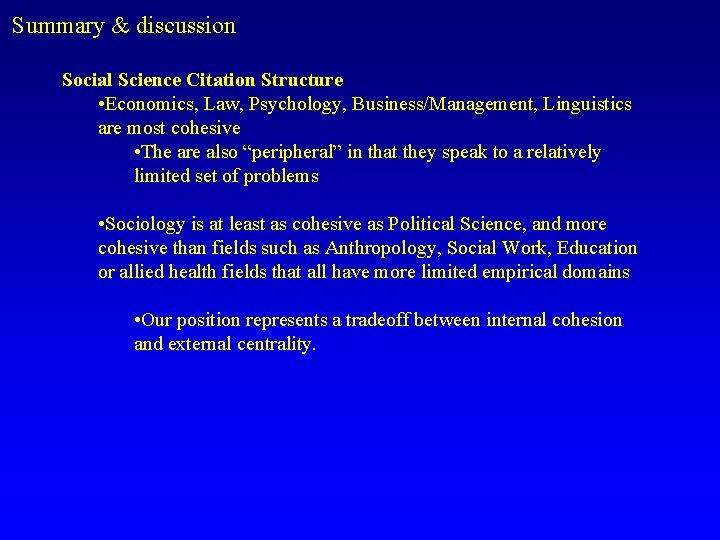 Summary & discussion

Social Science Citation Structure

•Economics, Law, Psychology, Business/Management, Linguistics are most cohesive

•The are also “peripheral” in that they speak to a relatively limited set of problems

•Sociology is at least as cohesive as Political Science, and more cohesive than fields such as Anthropology, Social Work, Education or allied health fields that all have more limited empirical domains

•Our position represents a tradeoff between internal cohesion and external centrality.